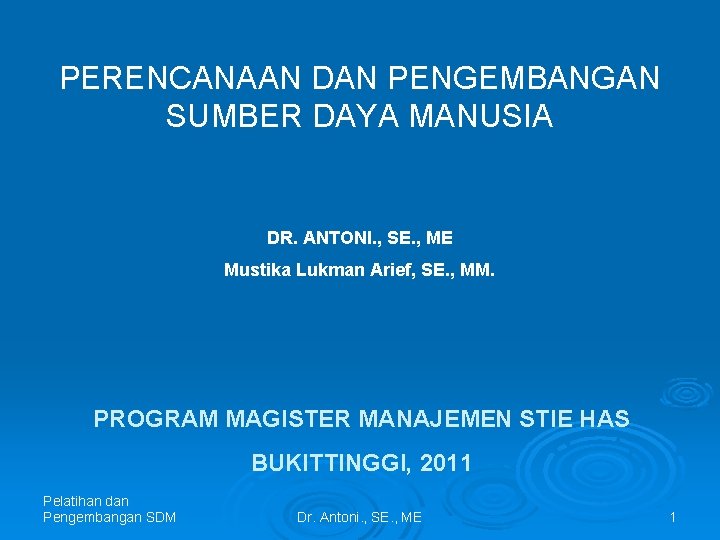 PERENCANAAN DAN PENGEMBANGAN SUMBER DAYA MANUSIA

DR. ANTONI., SE., ME

Mustika Lukman Arief, SE., MM.

PROGRAM MAGISTER MANAJEMEN STIE HAS

BUKITTINGGI, 2011

Pelatihan dan Pengembangan SDM

Dr. Antoni., SE., ME

1